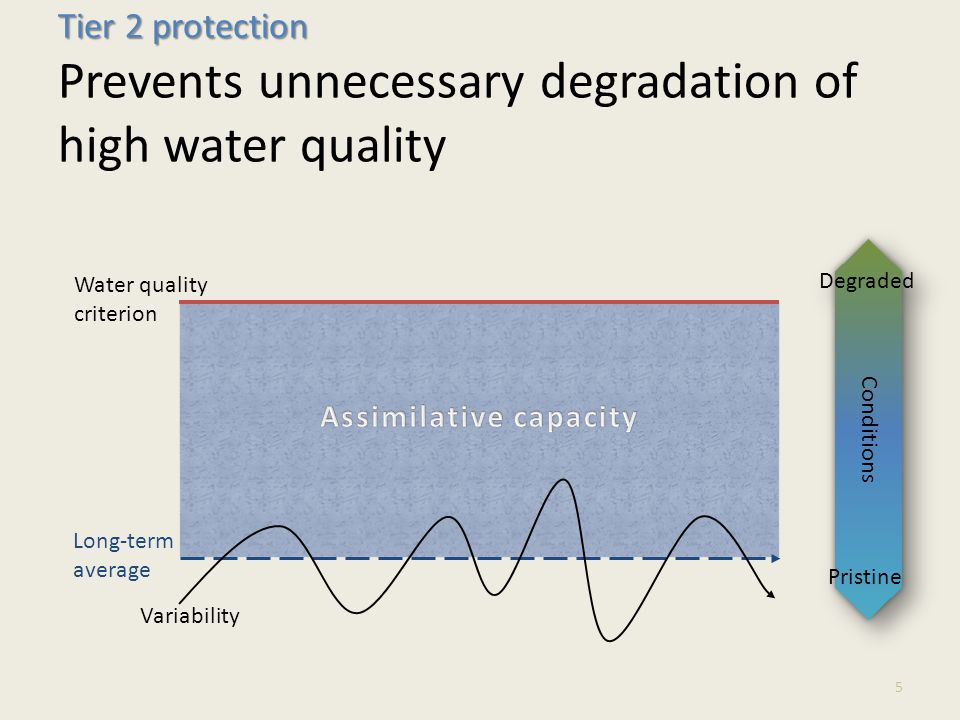 Tier 2 protection

Prevents unnecessary degradation of high water quality

Water quality criterion

Assimilative capacity

Long-term average

Variability

Degraded

Conditions

Pristine

5